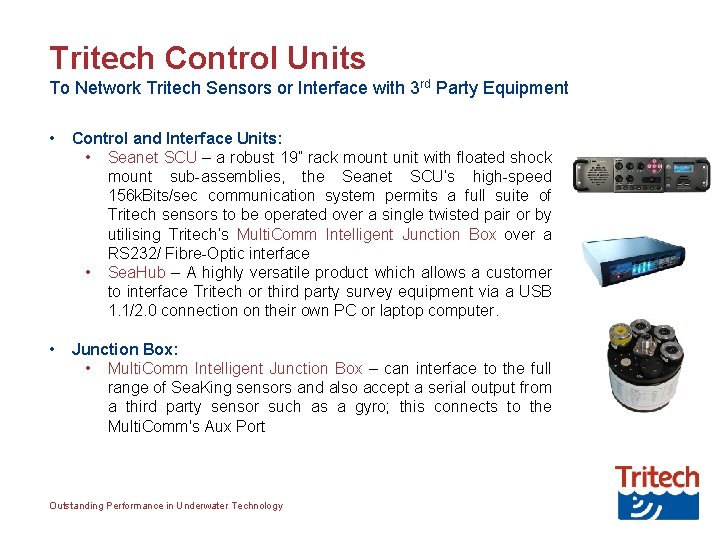 Tritech Control Units
To Network Tritech Sensors or Interface with 3$^{rd}$ Party Equipment

• Control and Interface Units:
  • Seanet SCU – a robust 19" rack mount unit with floated shock mount sub-assemblies, the Seanet SCU's high-speed 156kBits/sec communication system permits a full suite of Tritech sensors to be operated over a single twisted pair or by utilising Tritech's MultiComm Intelligent Junction Box over a RS232/ Fibre-Optic interface
  • SeaHub – A highly versatile product which allows a customer to interface Tritech or third party survey equipment via a USB 1.1/2.0 connection on their own PC or laptop computer.

• Junction Box:
  • MultiComm Intelligent Junction Box – can interface to the full range of SeaKing sensors and also accept a serial output from a third party sensor such as a gyro; this connects to the MultiComm's Aux Port

Outstanding Performance in Underwater Technology

Tritech